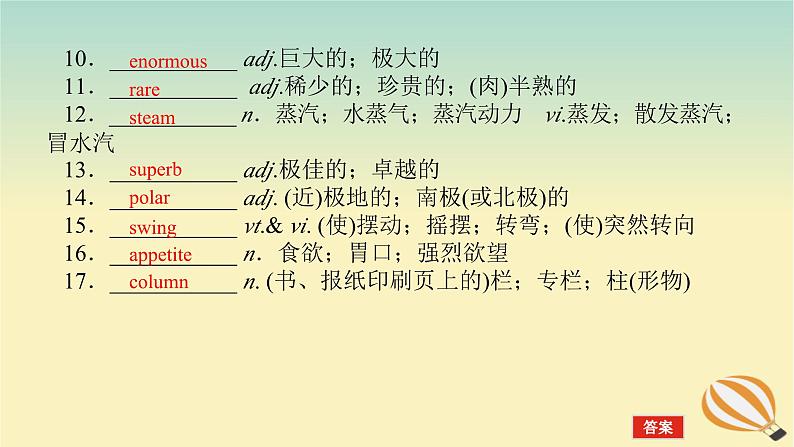 10．enormous adj.巨大的；极大的

11．rare adj.稀少的；珍贵的；(肉)半熟的

12．steam n．蒸汽；水蒸气；蒸汽动力 vi.蒸发；散发蒸汽；冒水汽

13．superb adj.极佳的；卓越的

14．polar adj. (近)极地的；南极(或北极)的

15．swing vt.& vi. (使)摆动；摇摆；转弯；(使)突然转向

16．appetite n．食欲；胃口；强烈欲望

17．column n. (书、报纸印刷页上的)栏；专栏；柱(形物)

答案